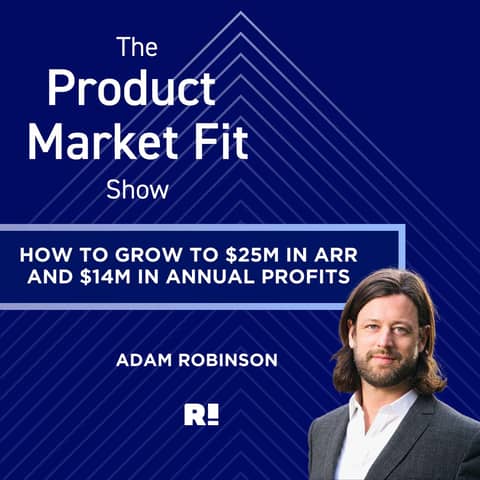 The Product Market Fit Show

HOW TO GROW TO \$25M IN ARR AND \$14M IN ANNUAL PROFITS

ADAM ROBINSON

R!